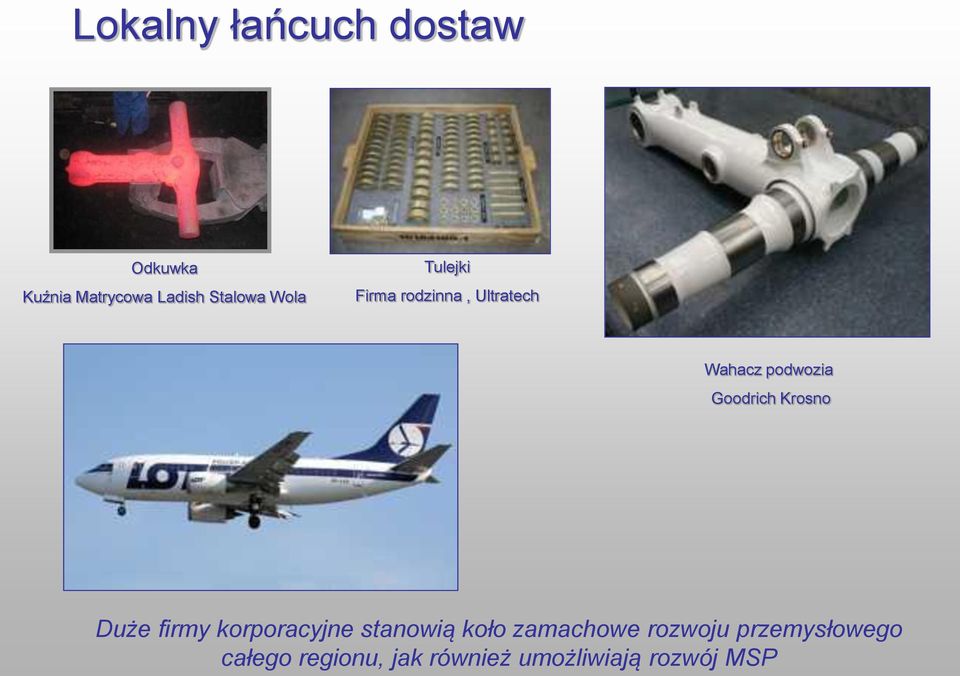 Lokalny łańcuch dostaw

Odkuwka

Kuźnia Matrycowa Ladish Stalowa Wola

Tulejki

Firma rodzinna , Ultratech

Wahacz podwozia

Goodrich Krosno

LOT

Duże firmy korporacyjne stanowią koło zamachowe rozwoju przemysłowego całego regionu, jak również umożliwiają rozwój MSP